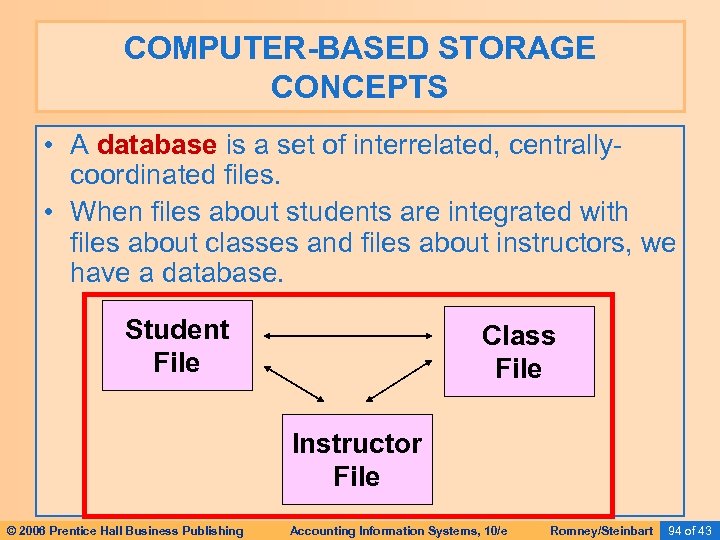 COMPUTER-BASED STORAGE CONCEPTS

• A database is a set of interrelated, centrally-coordinated files.

• When files about students are integrated with files about classes and files about instructors, we have a database.

Student File

Class File

Instructor File

© 2006 Prentice Hall Business Publishing Accounting Information Systems, 10/e Romney/Steinbart 94 of 43